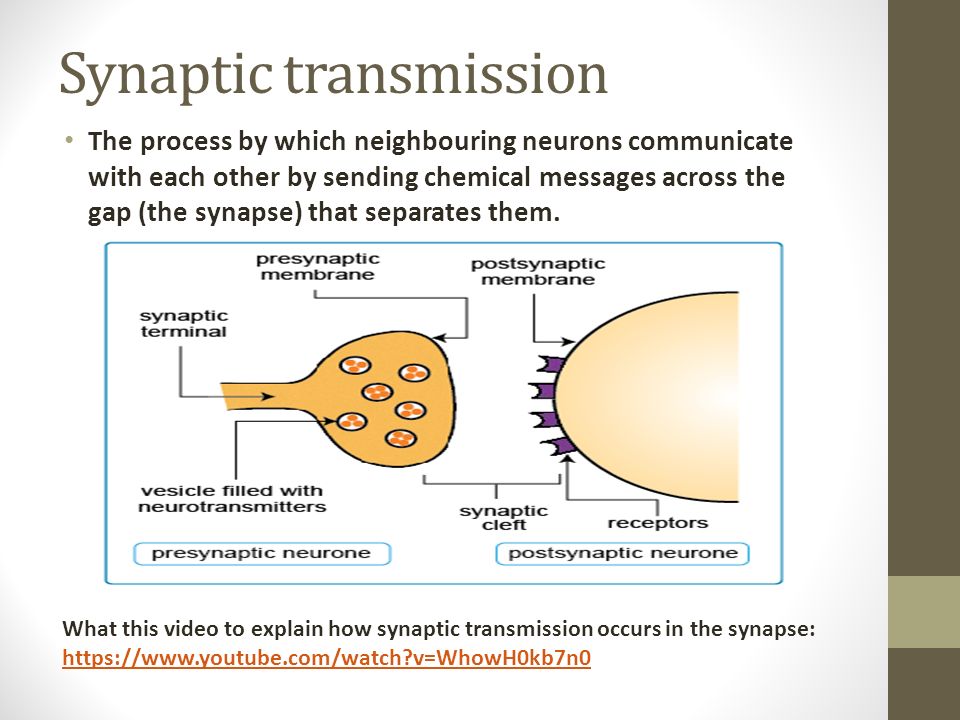 Synaptic transmission

• The process by which neighbouring neurons communicate with each other by sending chemical messages across the gap (the synapse) that separates them.

presynaptic membrane

postsynaptic membrane

synaptic terminal

vesicle filled with neurotransmitters

synaptic cleft

receptors

presynaptic neurone

postsynaptic neurone

What this video to explain how synaptic transmission occurs in the synapse:
https://www.youtube.com/watch?v=WhowH0kb7n0